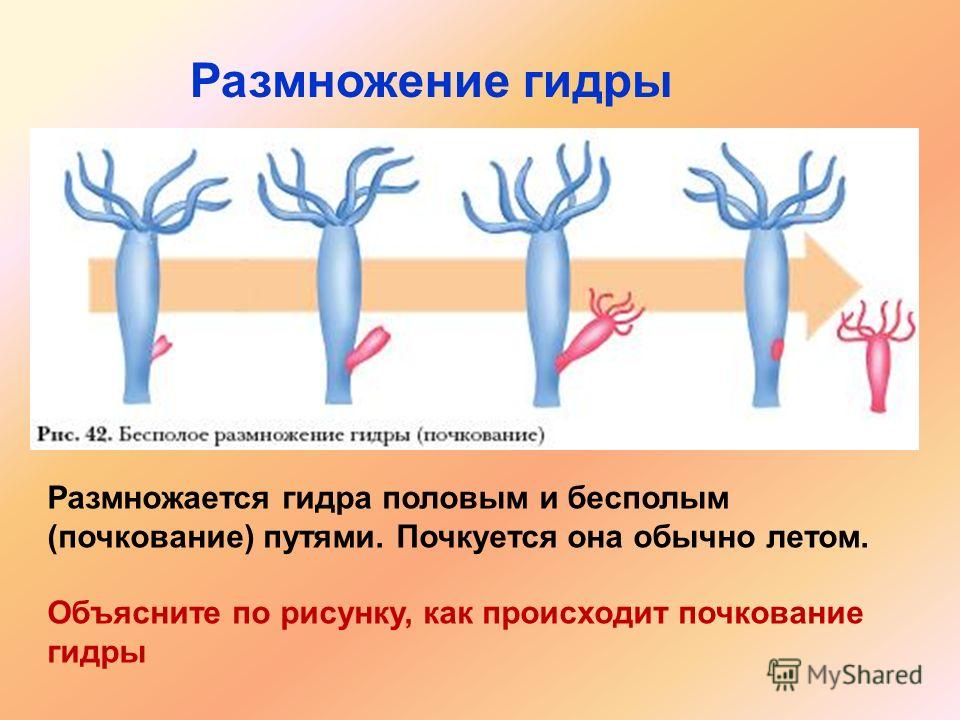 Размножение гидры

Рис. 42. Бесполое размножение гидры (почкование)

Размножается гидра половым и бесполым (почкование) путями. Почкуется она обычно летом.

Объясните по рисунку, как происходит почкование гидры

MyShared